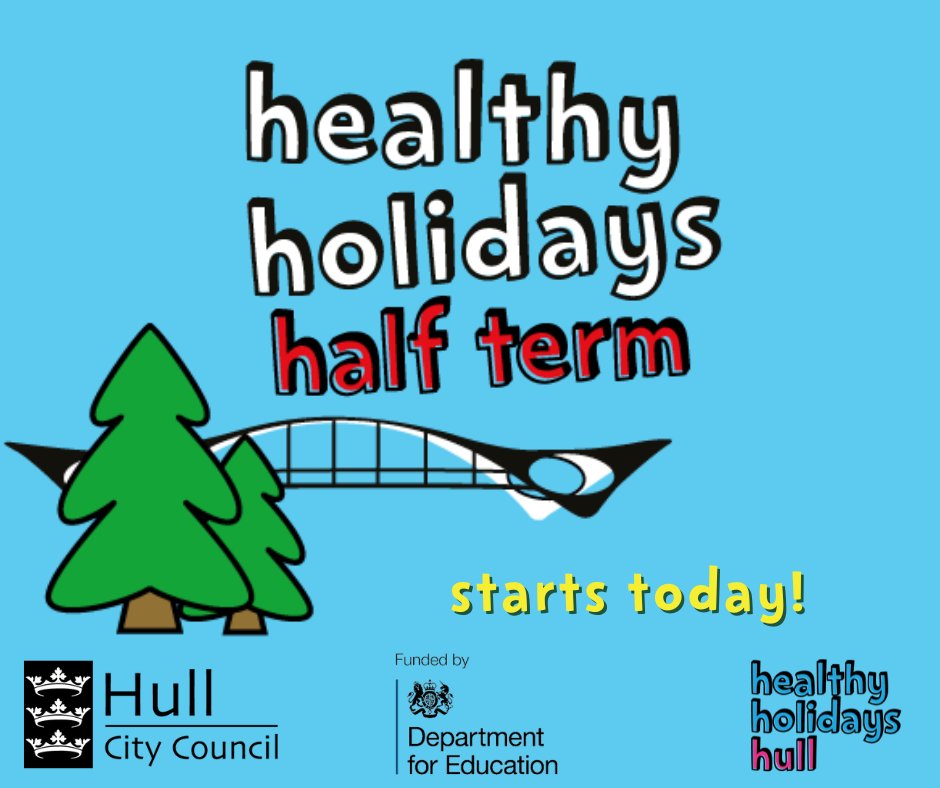 healthy holidays half term

starts today!

Hull
City Council

Funded by
Department for Education

healthy holidays hull